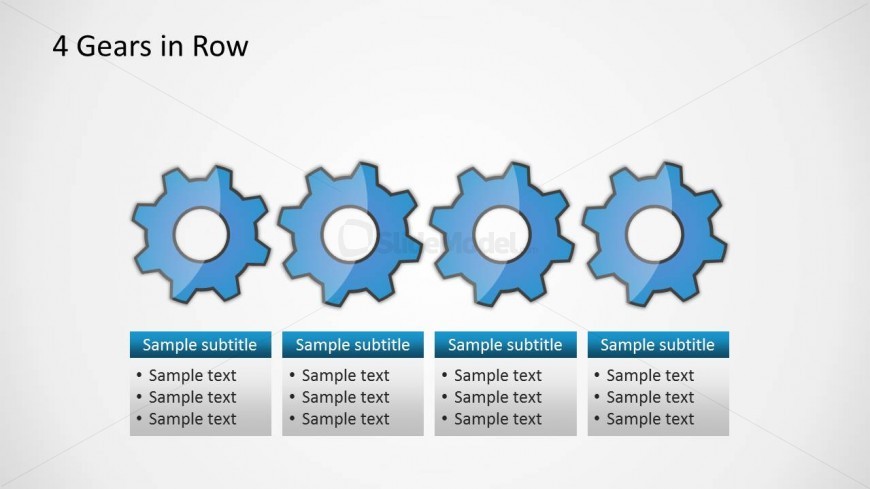 4 Gears in Row

SlideModel

Sample subtitle
• Sample text
• Sample text
• Sample text

Sample subtitle
• Sample text
• Sample text
• Sample text

Sample subtitle
• Sample text
• Sample text
• Sample text

Sample subtitle
• Sample text
• Sample text
• Sample text